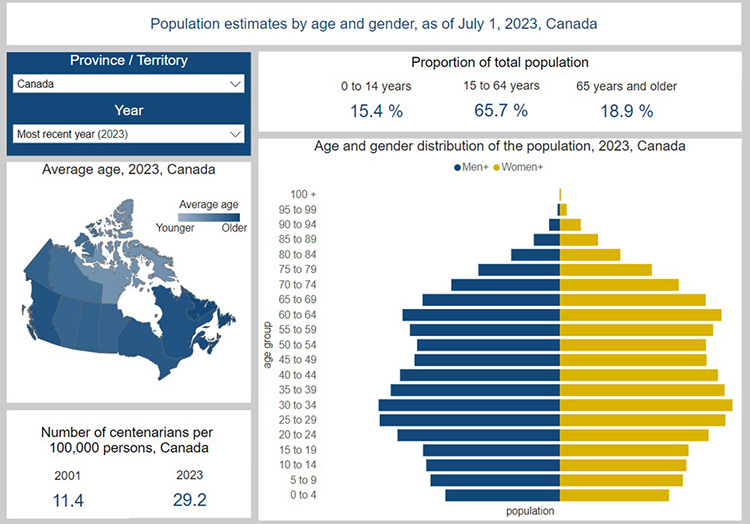 Population estimates by age and gender, as of July 1, 2023, Canada

Province / Territory

Canada

Year

Most recent year (2023)

Average age, 2023, Canada

Average age

Younger Older

Number of centenarians per 100,000 persons, Canada

2001

11.4

2023

29.2

Proportion of total population

0 to 14 years

15.4 %

15 to 64 years

65.7 %

65 years and older

18.9 %

Age and gender distribution of the population, 2023, Canada

Men+ Women+

age group

100 +
95 to 99
90 to 94
85 to 89
80 to 84
75 to 79
70 to 74
65 to 69
60 to 64
55 to 59
50 to 54
45 to 49
40 to 44
35 to 39
30 to 34
25 to 29
20 to 24
15 to 19
10 to 14
5 to 9
0 to 4

population